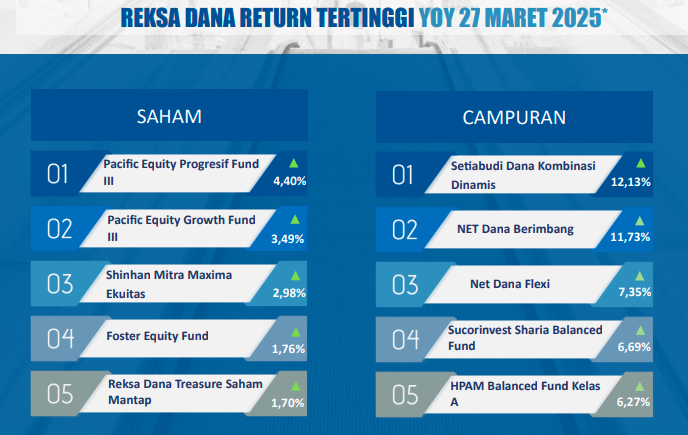 REKSA DANA RETURN TERTINGGI YOY 27 MARET 2025*

SAHAM

01 Pacific Equity Progresif Fund III 4,40%

02 Pacific Equity Growth Fund III 3,49%

03 Shinhan Mitra Maxima Ekuitas 2,98%

04 Foster Equity Fund 1,76%

05 Reksa Dana Treasure Saham Mantap 1,70%

CAMPURAN

01 Setiabudi Dana Kombinasi Dinamis 12,13%

02 NET Dana Berimbang 11,73%

03 Net Dana Flexi 7,35%

04 Sucorinvest Sharia Balanced Fund 6,69%

05 HPAM Balanced Fund Kelas A 6,27%